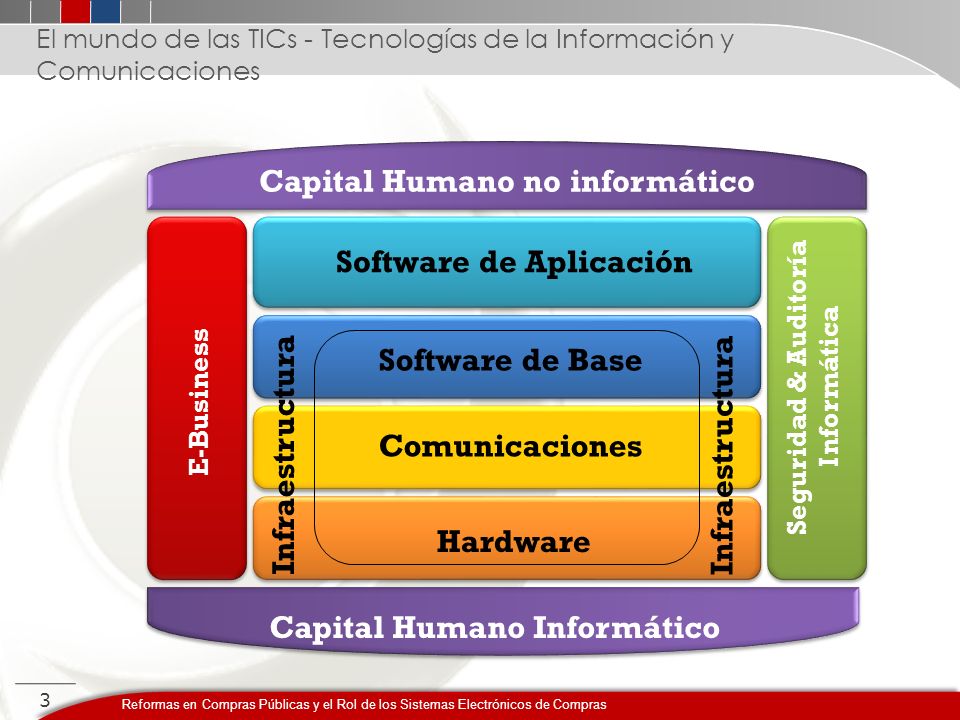 El mundo de las TICs - Tecnologías de la Información y Comunicaciones

Capital Humano no informático

E-Business

Software de Aplicación

Infraestructura

Software de Base

Comunicaciones

Hardware

Infraestructura

Seguridad & Auditoría Informática

Capital Humano Informático

3

Reformas en Compras Públicas y el Rol de los Sistemas Electrónicos de Compras